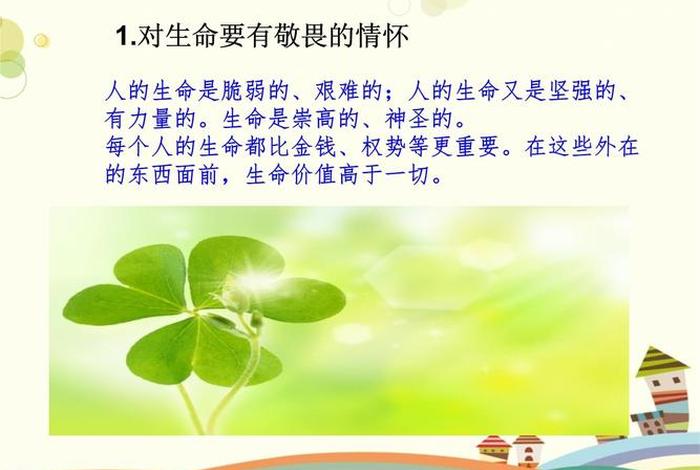 1.对生命要有敬畏的情怀

人的生命是脆弱的、艰难的；人的生命又是坚强的、有力量的。生命是崇高的、神圣的。
每个人的生命都比金钱、权势等更重要。在这些外在的东西面前，生命价值高于一切。